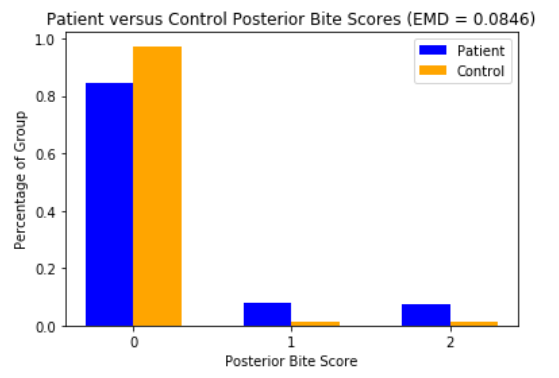 Patient versus Control Posterior Bite Scores (EMD = 0.0846)

Patient
Control

Percentage of Group

1.0
0.8
0.6
0.4
0.2
0.0

0
1
2

Posterior Bite Score